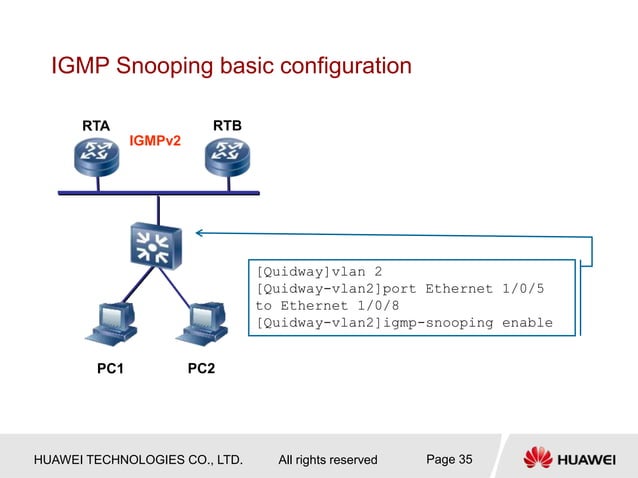 IGMP Snooping basic configuration

RTA

IGMPv2

RTB

[Quidway]vlan 2
[Quidway-vlan2]port Ethernet 1/0/5 to Ethernet 1/0/8
[Quidway-vlan2]igmp-snooping enable

PC1

PC2

HUAWEI TECHNOLOGIES CO., LTD.

All rights reserved

Page 35

HUAWEI